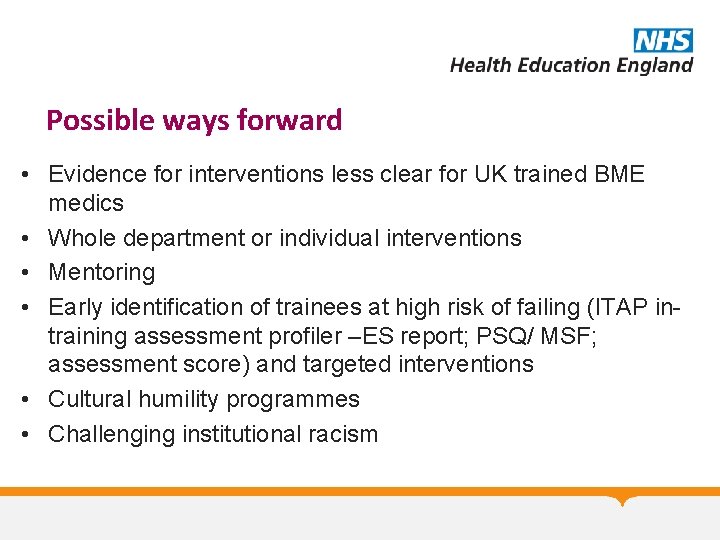 NHS
Health Education England

Possible ways forward

• Evidence for interventions less clear for UK trained BME medics
• Whole department or individual interventions
• Mentoring
• Early identification of trainees at high risk of failing (ITAP in-training assessment profiler –ES report; PSQ/ MSF; assessment score) and targeted interventions
• Cultural humility programmes
• Challenging institutional racism